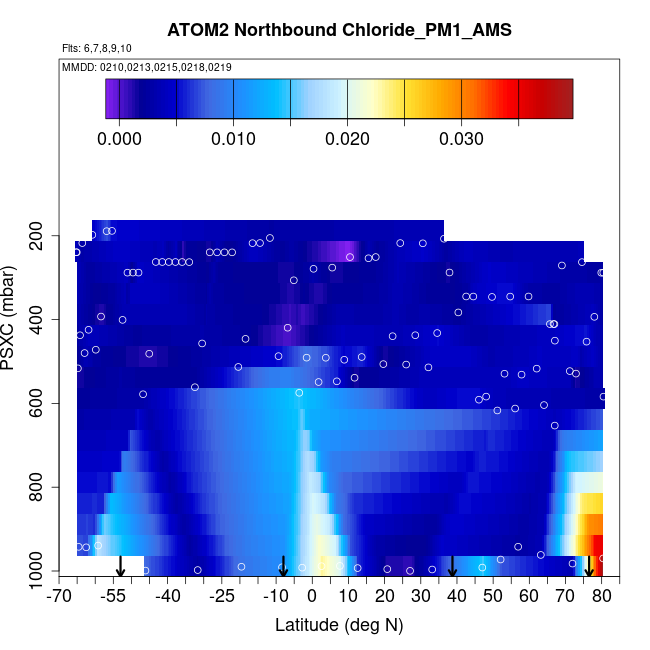 ATOM2 Northbound Chloride_PM1_AMS

Flts: 6,7,8,9,10

MMDD: 0210,0213,0215,0218,0219

0.000
0.010
0.020
0.030

PSXC (mbar)

200
400
600
800
1000

-70
-55
-40
-25
-10
0
10
20
30
40
50
60
70
80

Latitude (deg N)